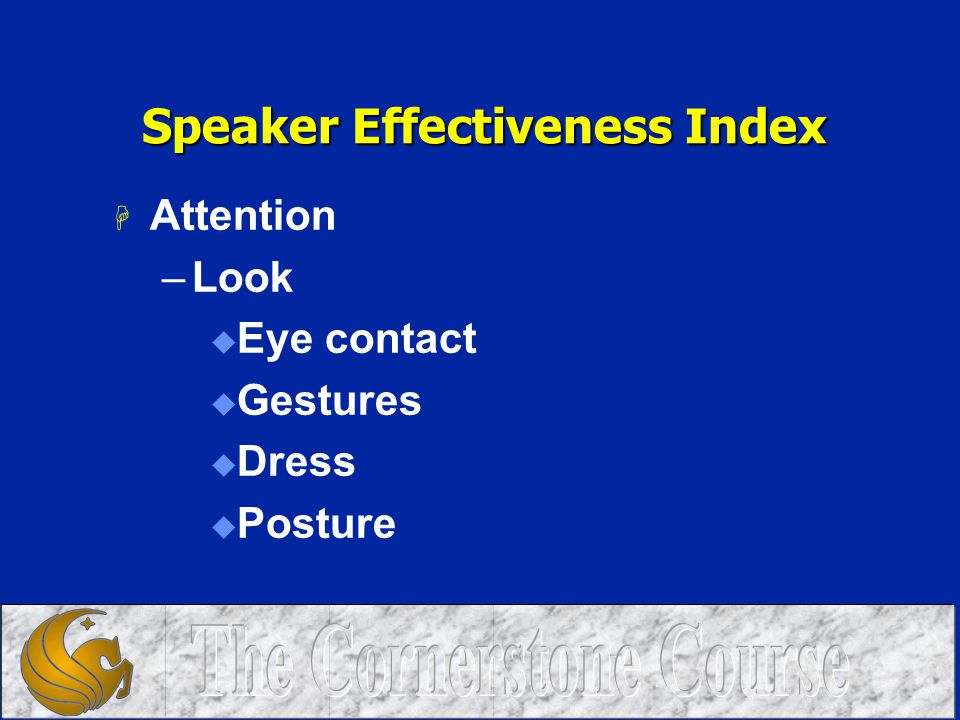 Speaker Effectiveness Index

Attention

– Look

Eye contact

Gestures

Dress

Posture

The Cornerstone Course